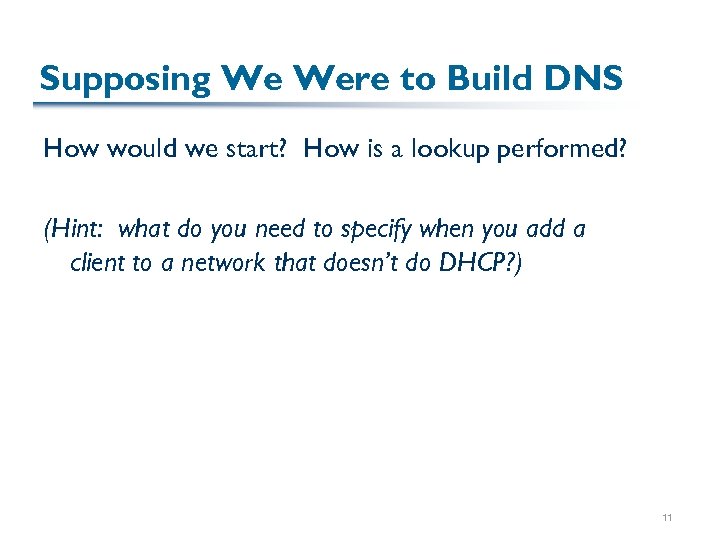 Supposing We Were to Build DNS

How would we start? How is a lookup performed?

(Hint: what do you need to specify when you add a client to a network that doesn't do DHCP?)

11